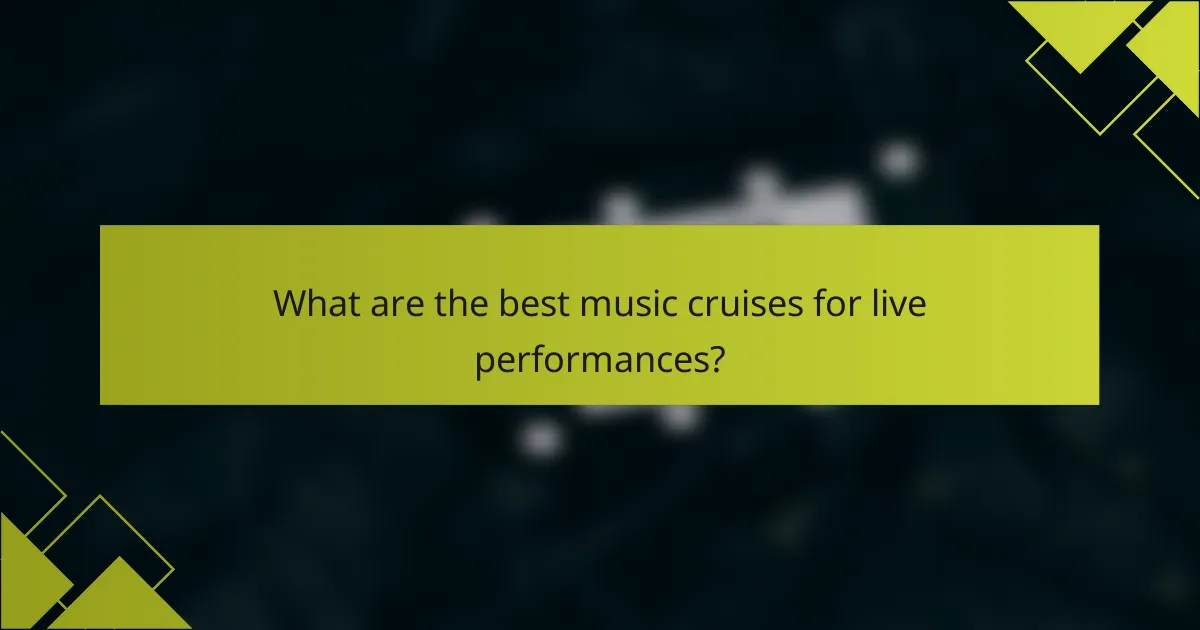 What are the best music cruises for live performances?